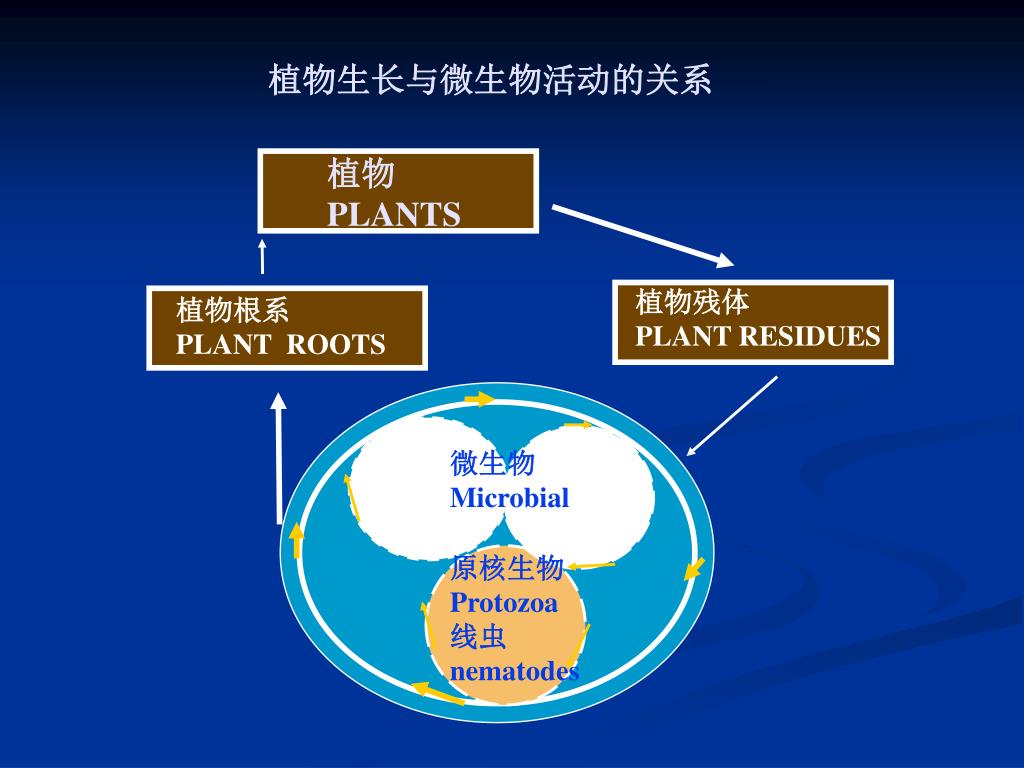 植物生长与微生物活动的关系

植物
PLANTS

植物根系
PLANT ROOTS

植物残体
PLANT RESIDUES

微生物
Microbial

原核生物
Protozoa
线虫
nematodes